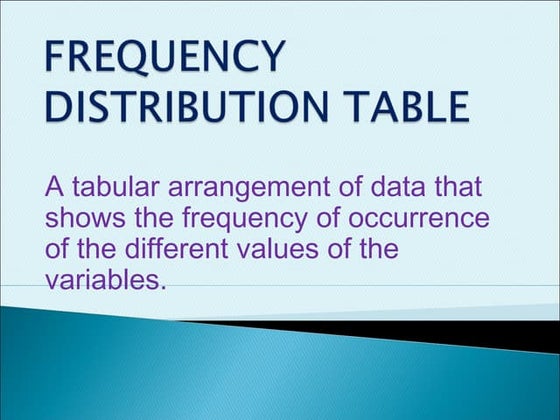 FREQUENCY DISTRIBUTION TABLE

A tabular arrangement of data that shows the frequency of occurrence of the different values of the variables.